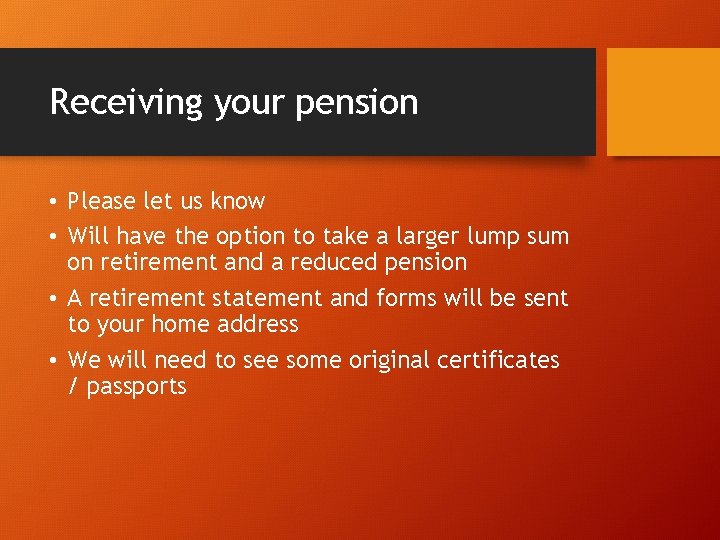 Receiving your pension

• Please let us know
• Will have the option to take a larger lump sum on retirement and a reduced pension
• A retirement statement and forms will be sent to your home address
• We will need to see some original certificates / passports